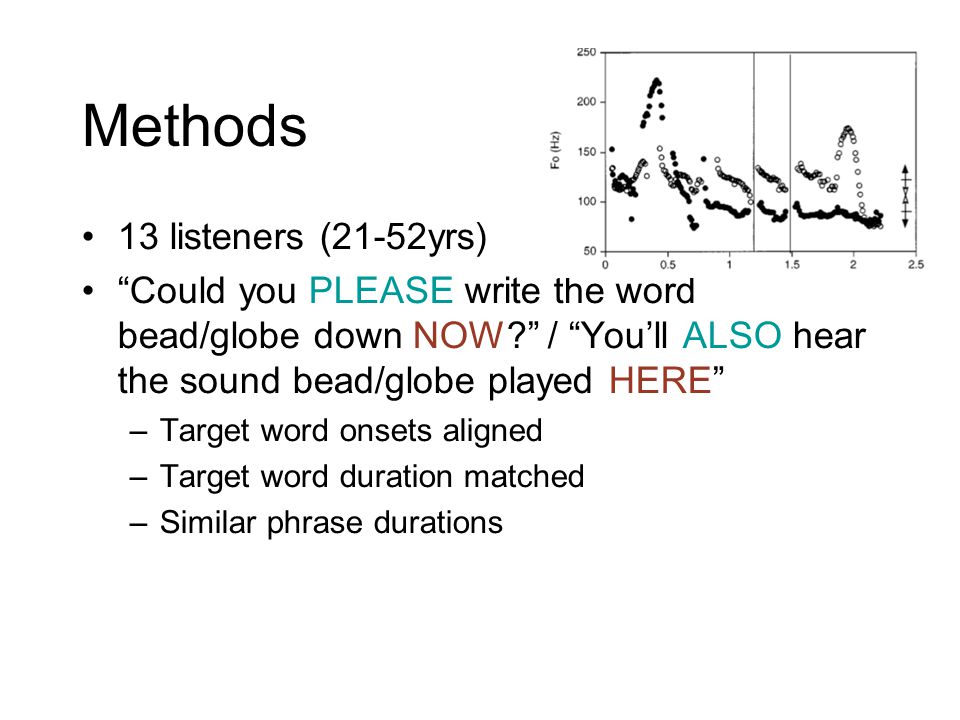 Methods

250
200
150
100
50
Fo (Hz)
0
0.5
1
1.5
2
2.5

• 13 listeners (21-52yrs)
• “Could you PLEASE write the word bead/globe down NOW?” / “You’ll ALSO hear the sound bead/globe played HERE”
– Target word onsets aligned
– Target word duration matched
– Similar phrase durations